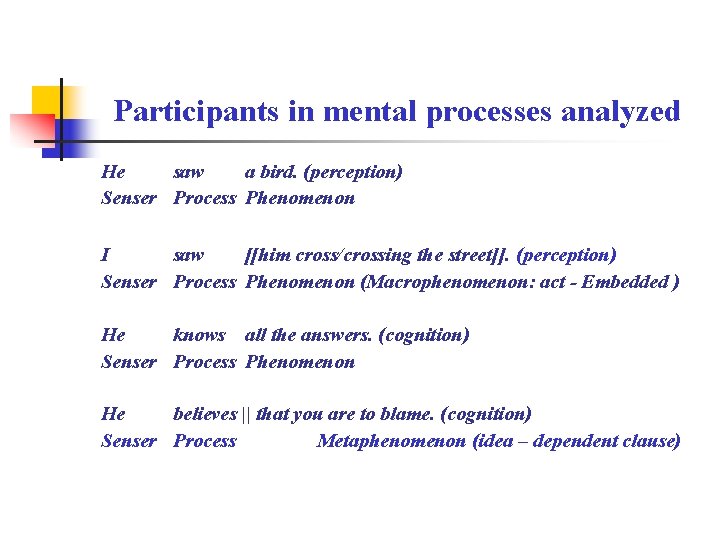 Participants in mental processes analyzed

He saw a bird. (perception)
Senser Process Phenomenon

I saw [[him cross/crossing the street]]. (perception)
Senser Process Phenomenon (Macrophenomenon: act - Embedded )

He knows all the answers. (cognition)
Senser Process Phenomenon

He believes || that you are to blame. (cognition)
Senser Process Metaphenomenon (idea – dependent clause)